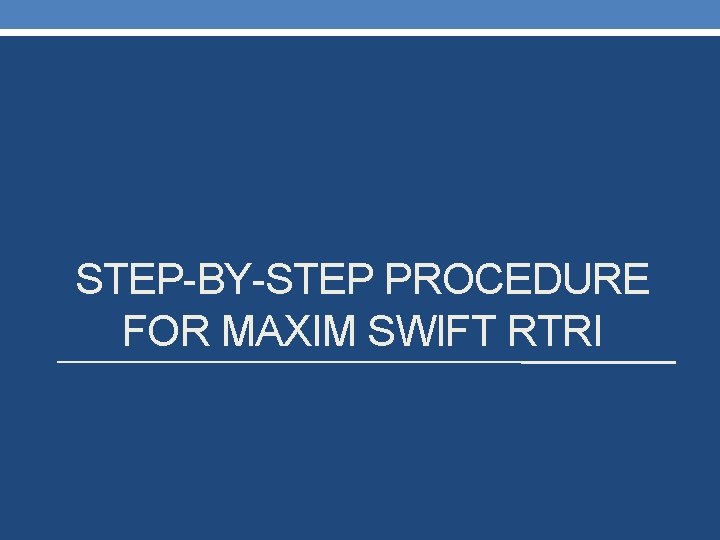 STEP-BY-STEP PROCEDURE FOR MAXIM SWIFT RTRI